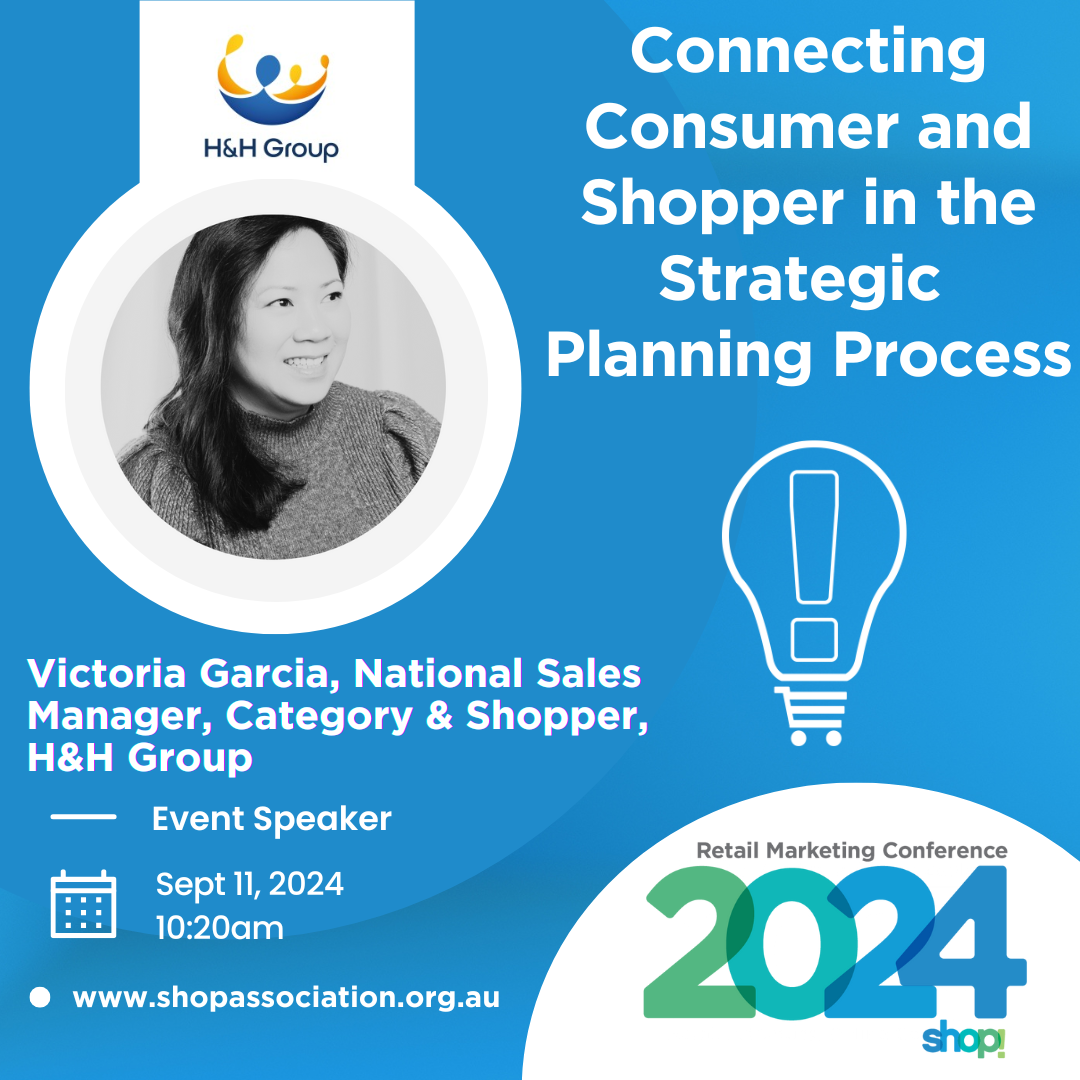 H&H Group

Connecting Consumer and Shopper in the Strategic Planning Process

Victoria Garcia, National Sales Manager, Category & Shopper, H&H Group

Event Speaker

Sept 11, 2024
10:20am

www.shopassociation.org.au

Retail Marketing Conference
2024
shop!